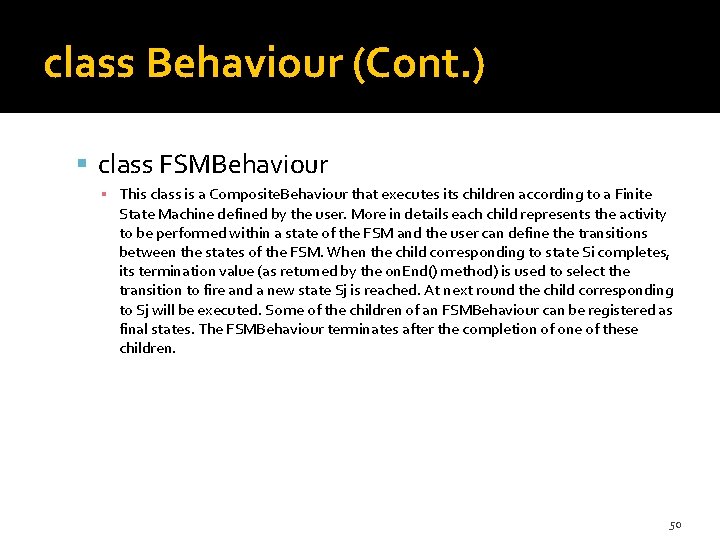 class Behaviour (Cont.)

class FSMBehaviour

This class is a CompositeBehaviour that executes its children according to a Finite State Machine defined by the user. More in details each child represents the activity to be performed within a state of the FSM and the user can define the transitions between the states of the FSM. When the child corresponding to state Si completes, its termination value (as returned by the onEnd() method) is used to select the transition to fire and a new state Sj is reached. At next round the child corresponding to Sj will be executed. Some of the children of an FSMBehaviour can be registered as final states. The FSMBehaviour terminates after the completion of one of these children.

50